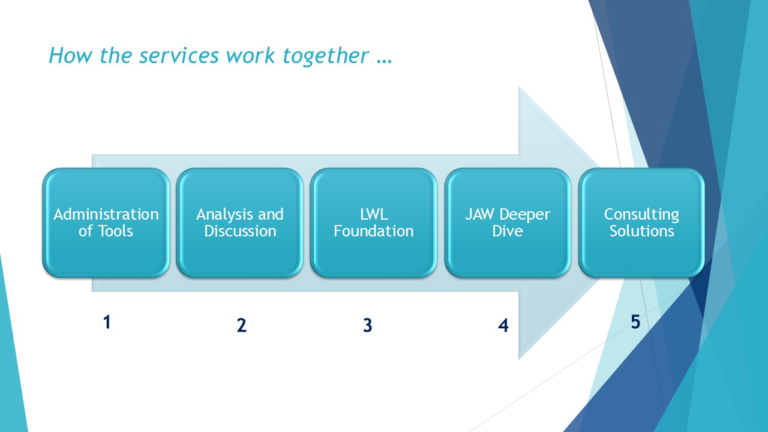 How the services work together …

Administration of Tools

Analysis and Discussion

LWL Foundation

JAW Deeper Dive

Consulting Solutions

1

2

3

4

5